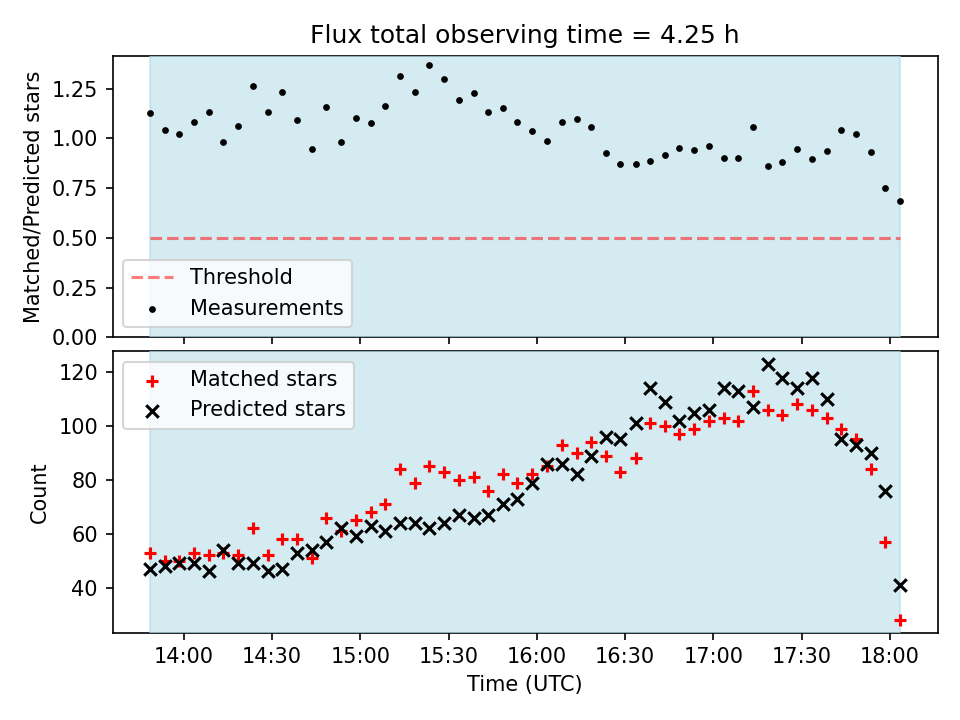 Flux total observing time = 4.25 h

Matched/Predicted stars

1.25
1.00
0.75
0.50
0.25
0.00

Threshold
Measurements

Count

120
100
80
60
40

Matched stars
Predicted stars

14:00
14:30
15:00
15:30
16:00
16:30
17:00
17:30
18:00

Time (UTC)